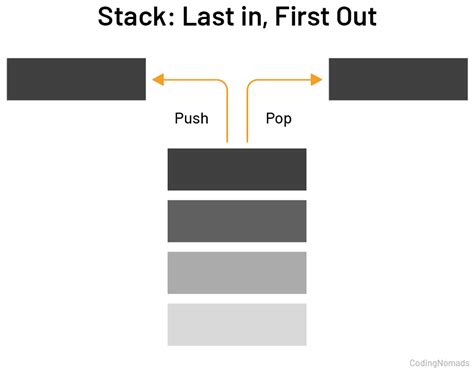 Stack: Last in, First Out

Push

Pop

CodingNomads